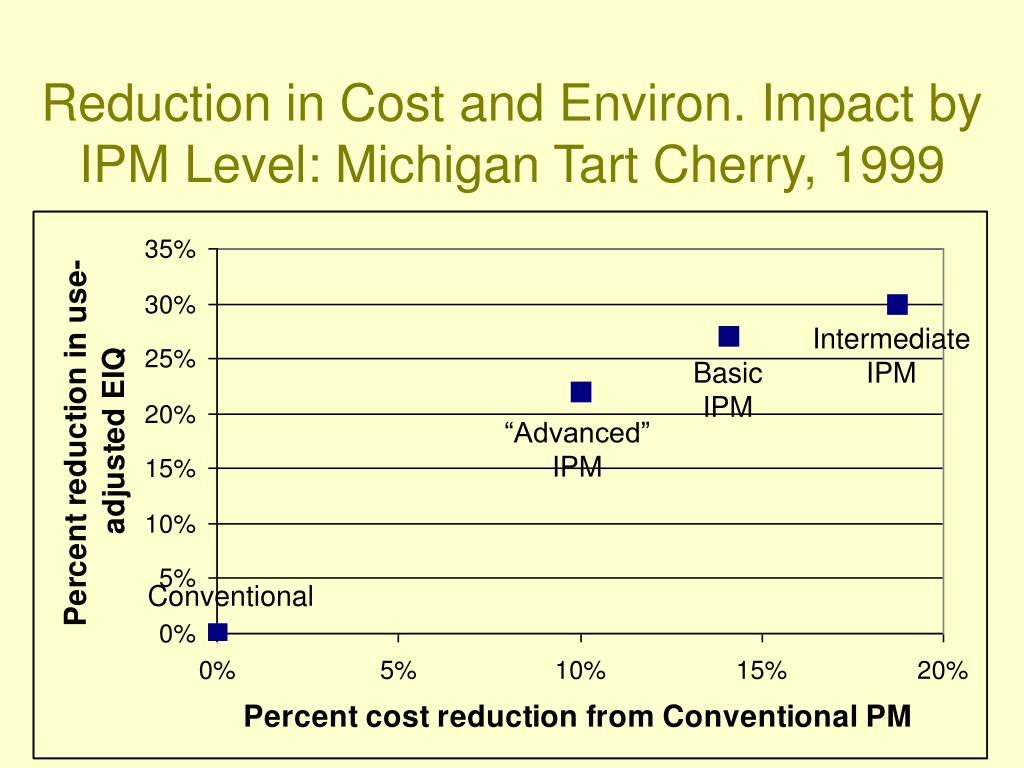 Reduction in Cost and Environ. Impact by IPM Level: Michigan Tart Cherry, 1999

Percent reduction in use-adjusted EIQ

35%
30%
25%
20%
15%
10%
5%
0%

Intermediate IPM

Basic IPM

“Advanced” IPM

Conventional

0%
5%
10%
15%
20%

Percent cost reduction from Conventional PM